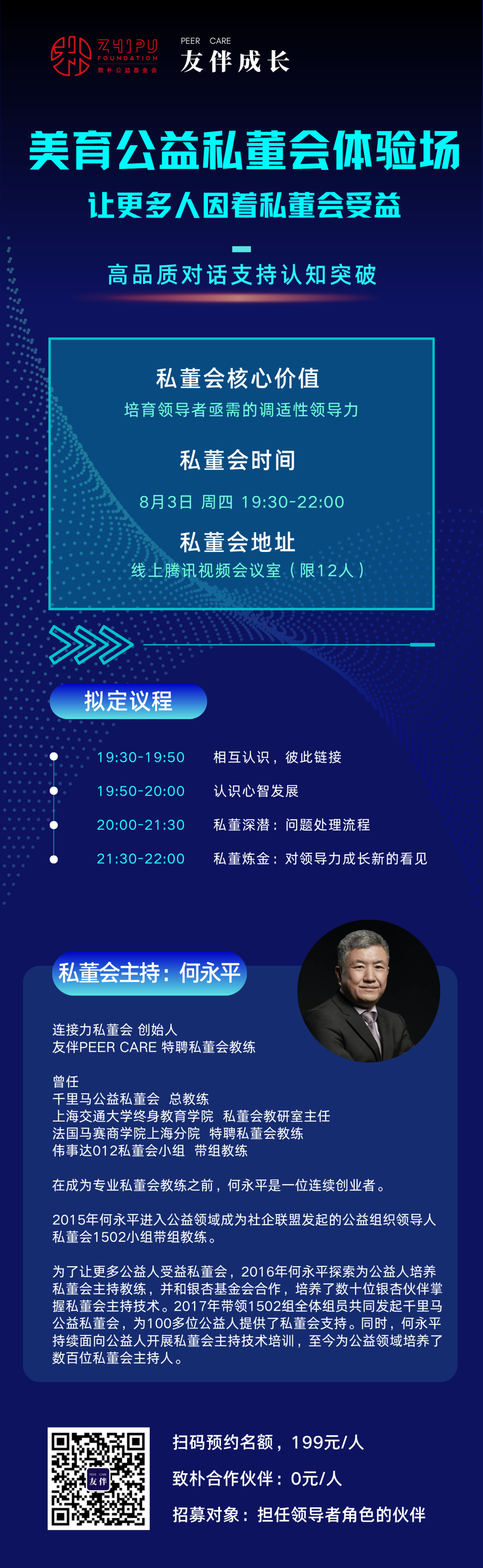 ZHIPU FOUNDATION
致朴公益基金会

PEER CARE
友伴成长

美育公益私董会体验场

让更多人因着私董会受益

高品质对话支持认知突破

私董会核心价值
培育领导者亟需的调适性领导力

私董会时间
8月3日 周四 19:30-22:00

私董会地址
线上腾讯视频会议室（限12人）

拟定议程

19:30-19:50 相互认识，彼此链接
19:50-20:00 认识心智发展
20:00-21:30 私董深潜：问题处理流程
21:30-22:00 私董炼金：对领导力成长新的看见

私董会主持：何永平

连接力私董会 创始人
友伴PEER CARE 特聘私董会教练

曾任
千里马公益私董会 总教练
上海交通大学终身教育学院 私董会教研室主任
法国马赛商学院上海分院 特聘私董会教练
伟事达012私董会小组 带组教练

在成为专业私董会教练之前，何永平是一位连续创业者。

2015年何永平进入公益领域成为社企联盟发起的公益组织领导人私董会1502小组带组教练。

为了让更多公益人受益私董会，2016年何永平探索为公益人培养私董会主持教练，并和银杏基金会合作，培养了数十位银杏伙伴掌握私董会主持技术。2017年带领1502组全体组员共同发起千里马公益私董会，为100多位公益人提供了私董会支持。同时，何永平持续面向公益人开展私董会主持技术培训，至今为公益领域培养了数百位私董会主持人。

PEER CARE 友伴

扫码预约名额，199元/人
致朴合作伙伴：0元/人
招募对象：担任领导者角色的伙伴